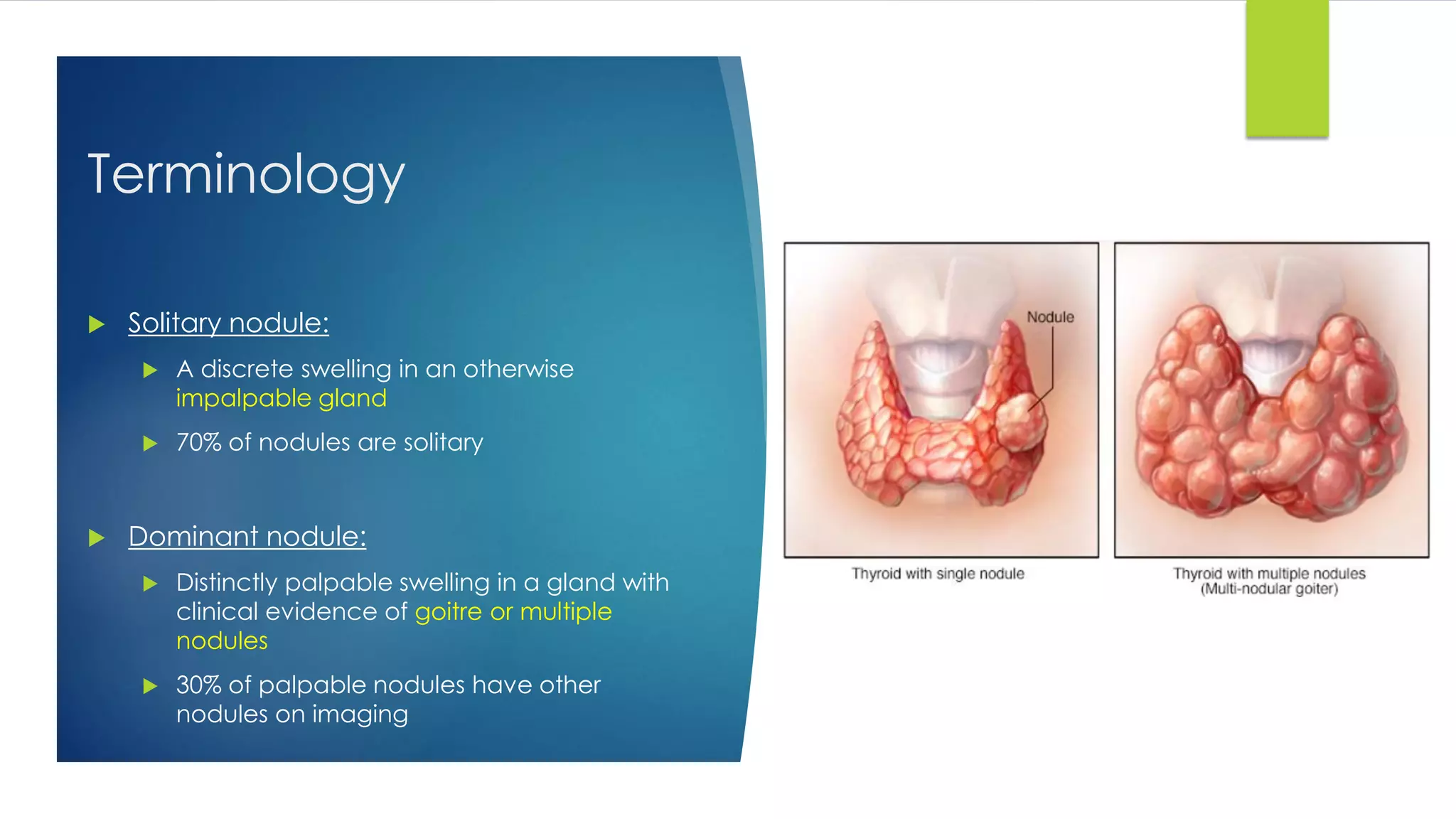 Terminology

Solitary nodule:

A discrete swelling in an otherwise impalpable gland

70% of nodules are solitary

Dominant nodule:

Distinctly palpable swelling in a gland with clinical evidence of goitre or multiple nodules

30% of palpable nodules have other nodules on imaging

Nodule

Thyroid with single nodule

Thyroid with multiple nodules (Multi-nodular goiter)